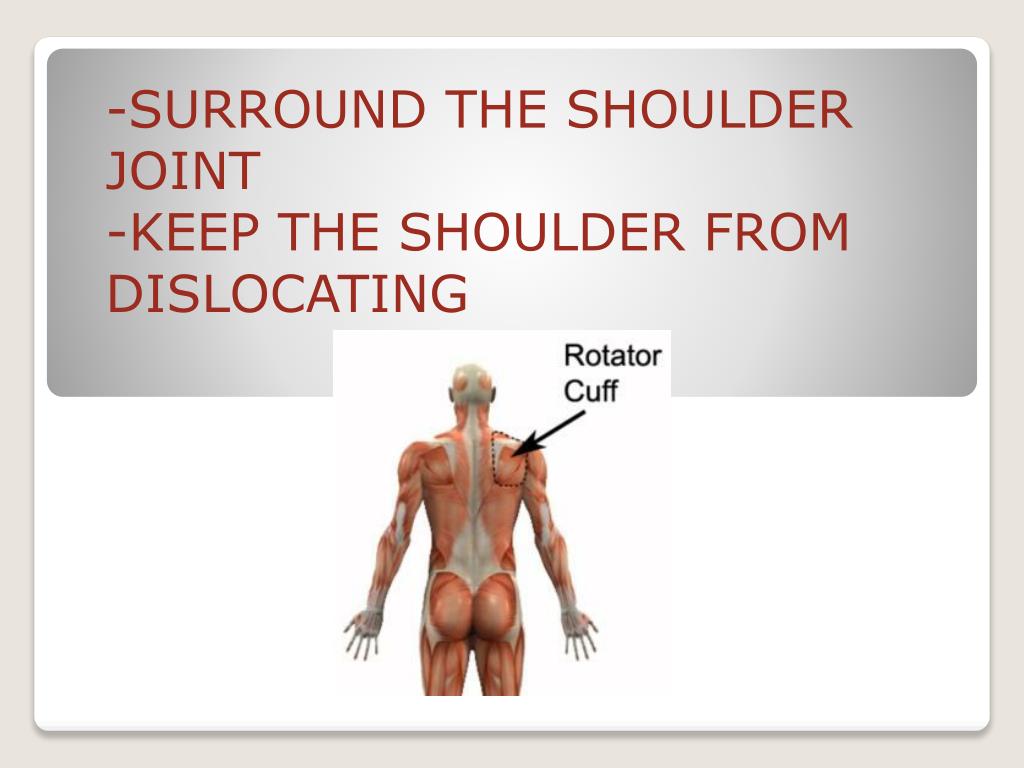 -SURROUND THE SHOULDER JOINT
-KEEP THE SHOULDER FROM DISLOCATING

Rotator Cuff